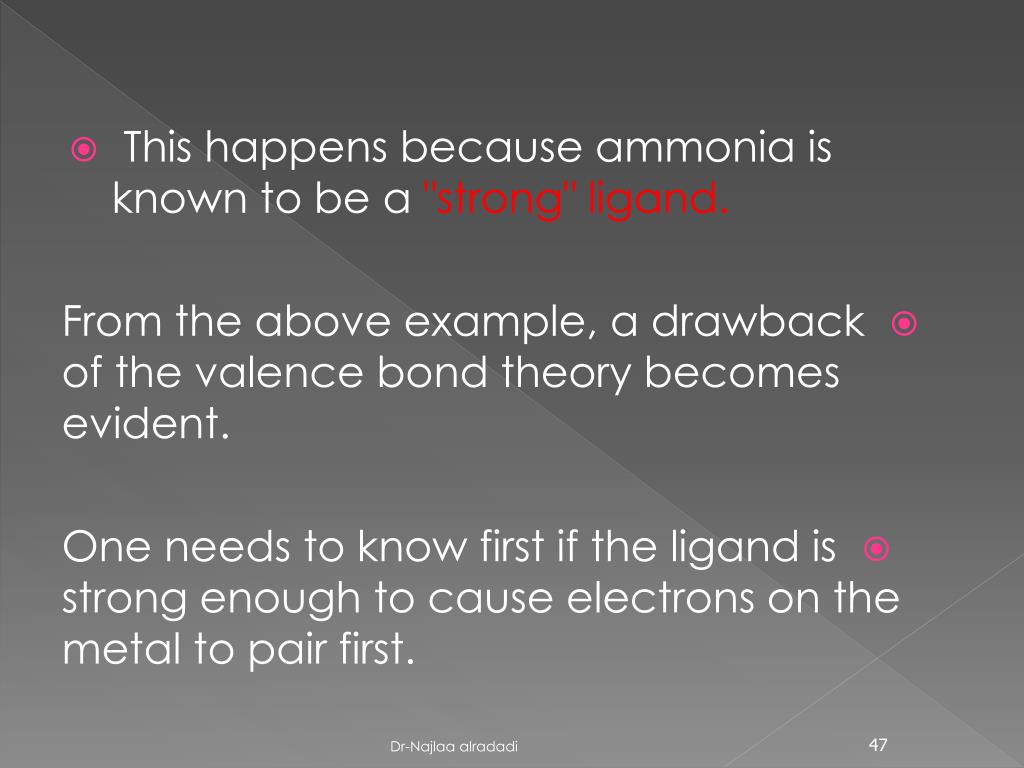 This happens because ammonia is known to be a "strong" ligand.

From the above example, a drawback of the valence bond theory becomes evident.

One needs to know first if the ligand is strong enough to cause electrons on the metal to pair first.

Dr-Najlaa alradadi

47